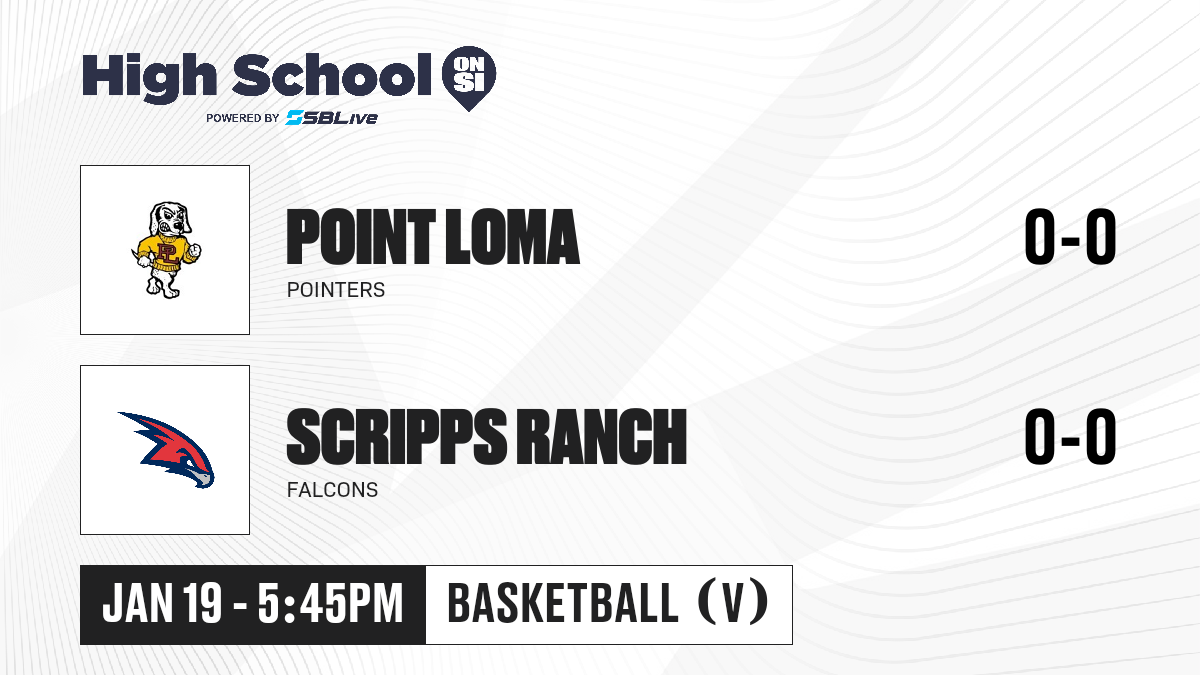 High School ON SI
POWERED BY SBLive

PL

POINT LOMA
POINTERS
0-0

SCRIPPS RANCH
FALCONS
0-0

JAN 19 - 5:45PM
BASKETBALL (V)